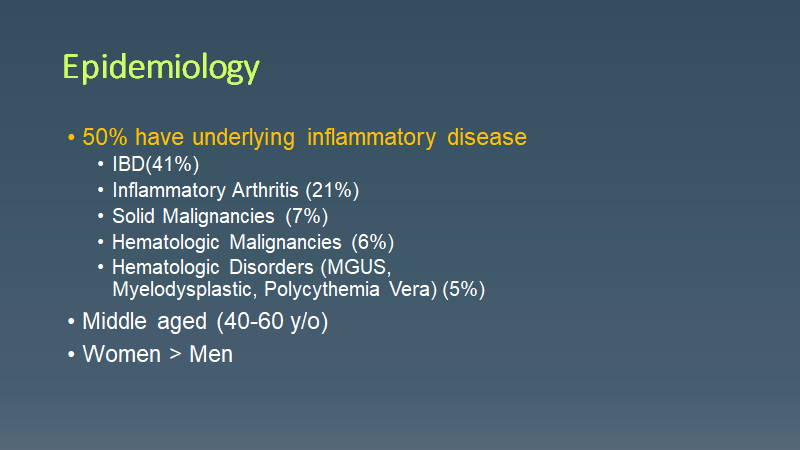 Epidemiology

• 50% have underlying inflammatory disease
  • IBD(41%)
  • Inflammatory Arthritis (21%)
  • Solid Malignancies (7%)
  • Hematologic Malignancies (6%)
  • Hematologic Disorders (MGUS, Myelodysplastic, Polycythemia Vera) (5%)
• Middle aged (40-60 y/o)
• Women > Men